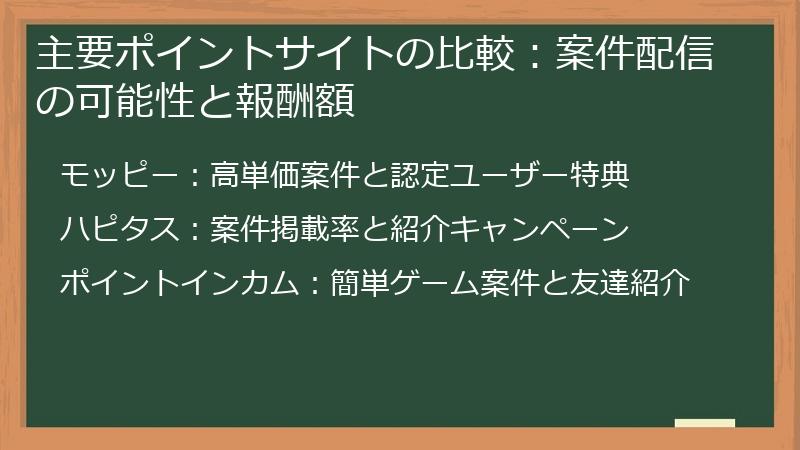 主要ポイントサイトの比較：案件配信の可能性と報酬額

モッピー：高単価案件と認定ユーザー特典

ハピタス：案件掲載率と紹介キャンペーン

ポイントインカム：簡単ゲーム案件と友達紹介